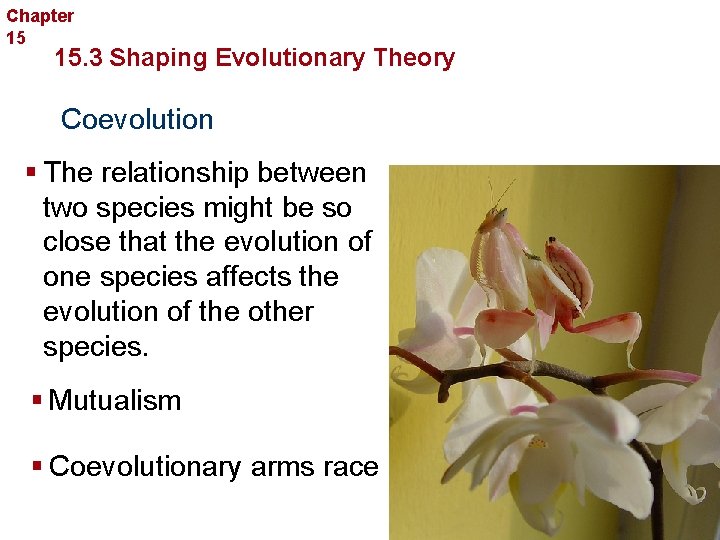 Chapter 15

15.3 Shaping Evolutionary Theory

Coevolution

▪ The relationship between two species might be so close that the evolution of one species affects the evolution of the other species.

▪ Mutualism

▪ Coevolutionary arms race